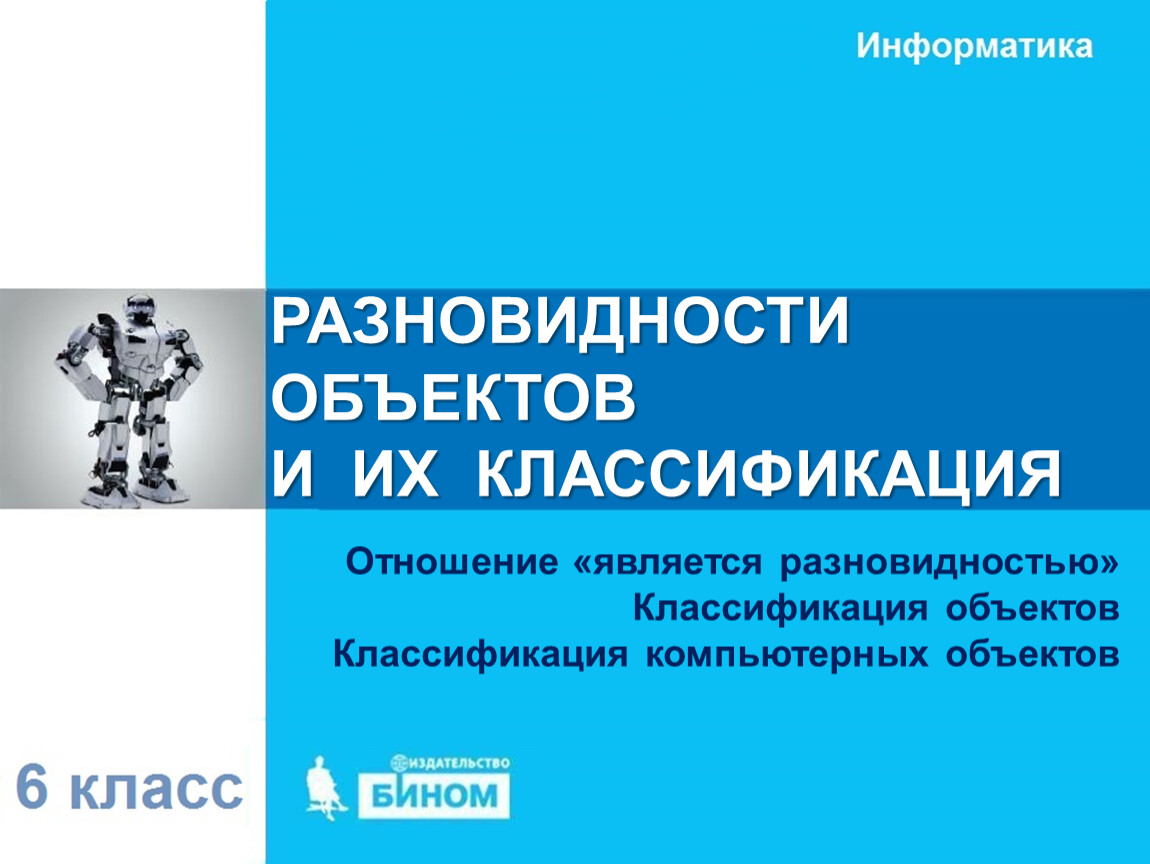 Информатика

РАЗНОВИДНОСТИ ОБЪЕКТОВ И ИХ КЛАССИФИКАЦИЯ

Отношение «является разновидностью»
Классификация объектов
Классификация компьютерных объектов

6 класс

ИЗДАТЕЛЬСТВО БИНОМ